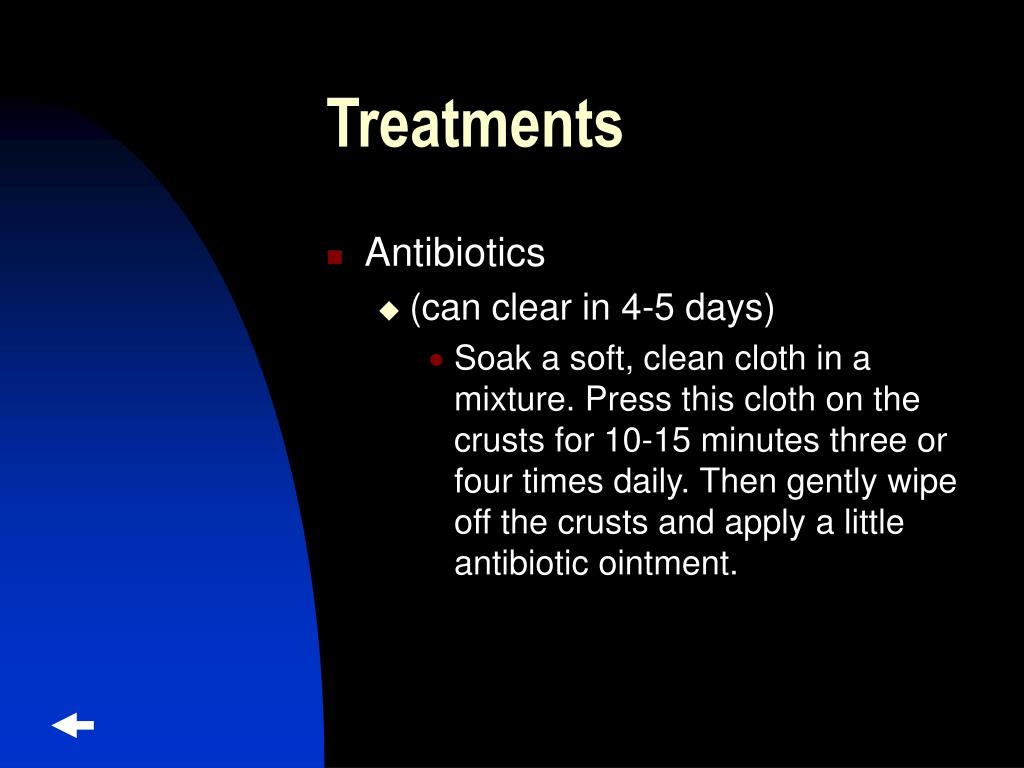 Treatments

Antibiotics

(can clear in 4-5 days)

Soak a soft, clean cloth in a mixture. Press this cloth on the crusts for 10-15 minutes three or four times daily. Then gently wipe off the crusts and apply a little antibiotic ointment.